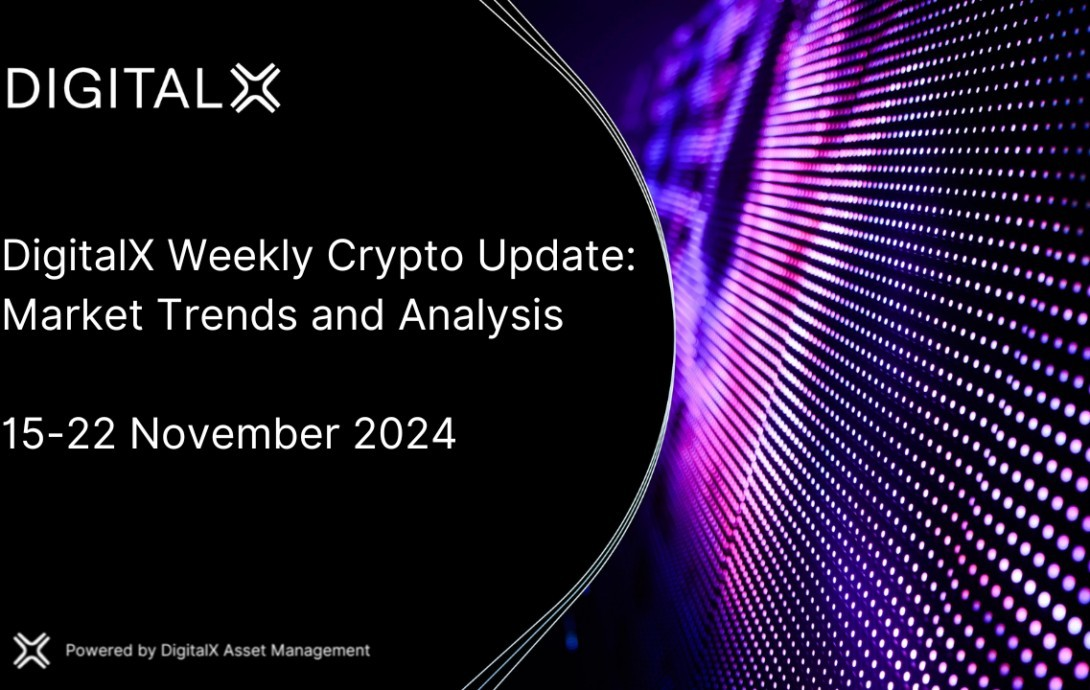 DIGITALX

DigitalX Weekly Crypto Update: Market Trends and Analysis

15-22 November 2024

Powered by DigitalX Asset Management